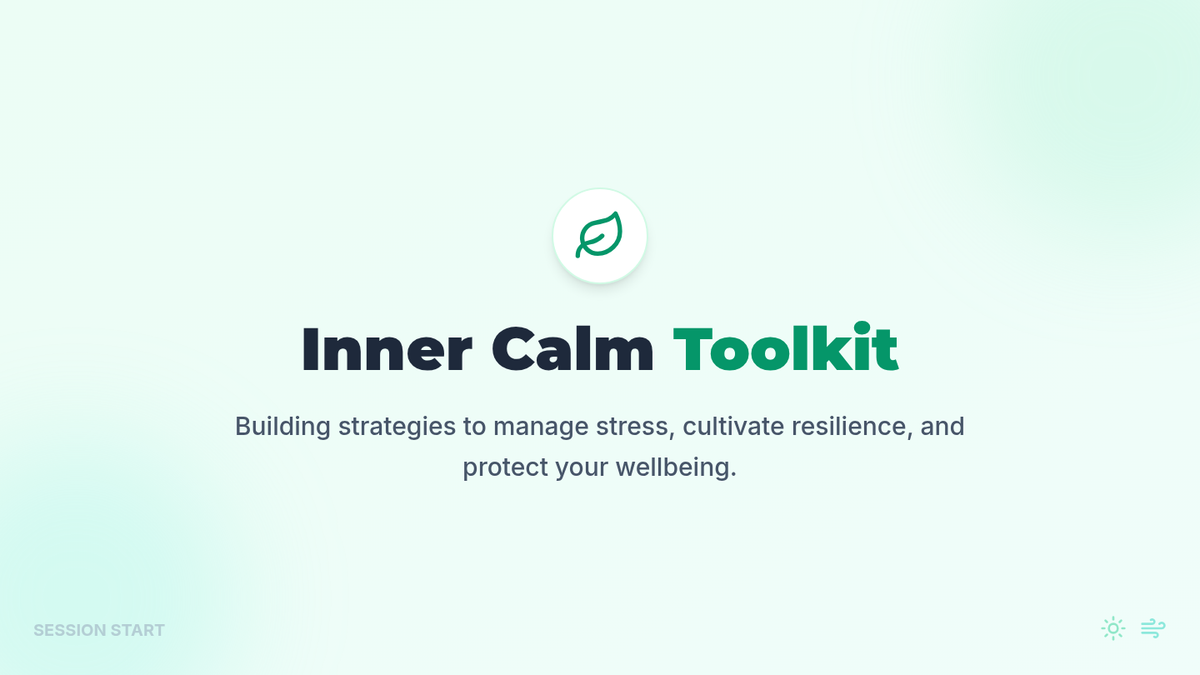 Inner Calm Toolkit

Building strategies to manage stress, cultivate resilience, and protect your wellbeing.

SESSION START